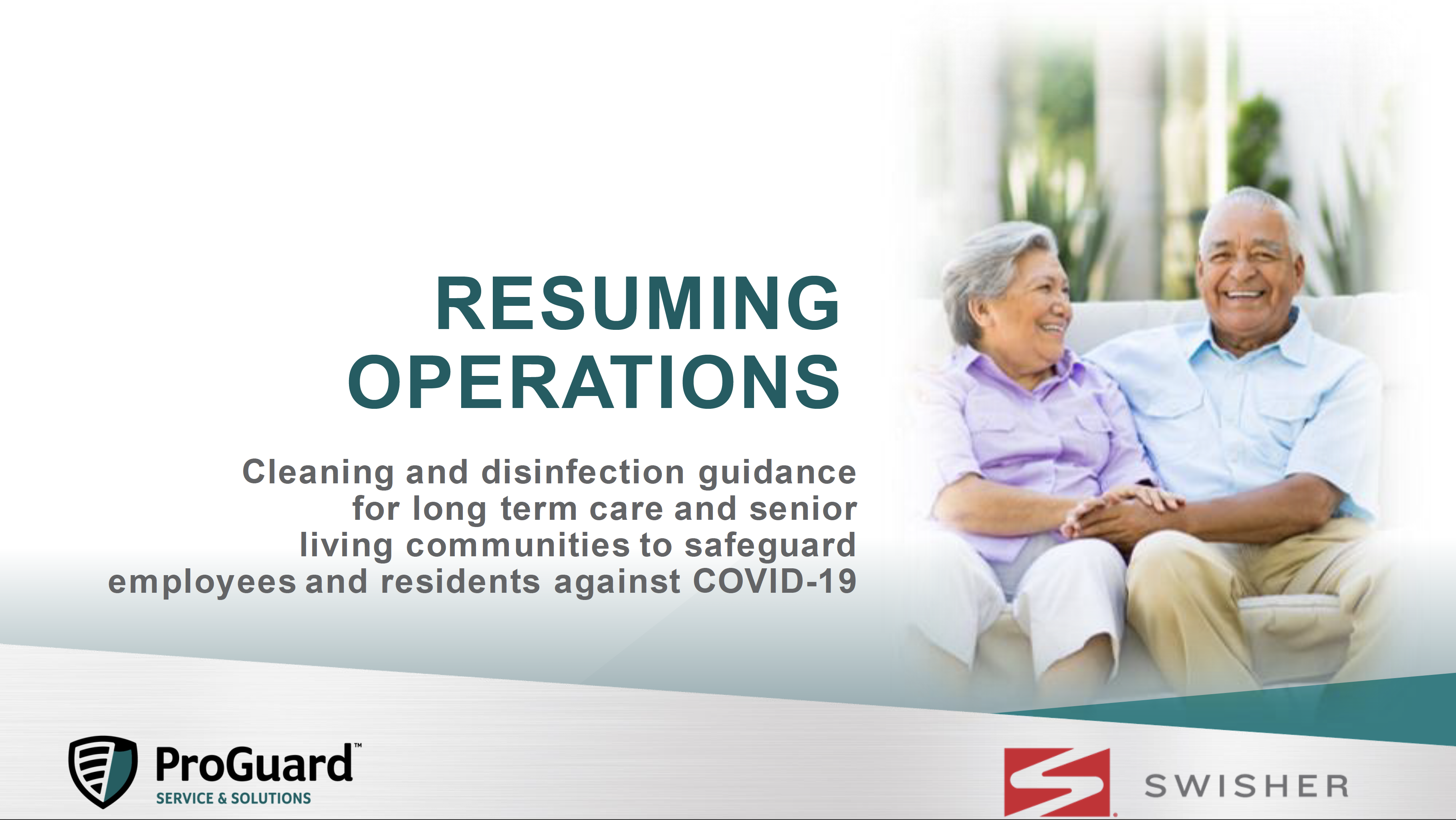 RESUMING OPERATIONS

Cleaning and disinfection guidance for long term care and senior living communities to safeguard employees and residents against COVID-19

ProGuard™
SERVICE & SOLUTIONS

SWISHER